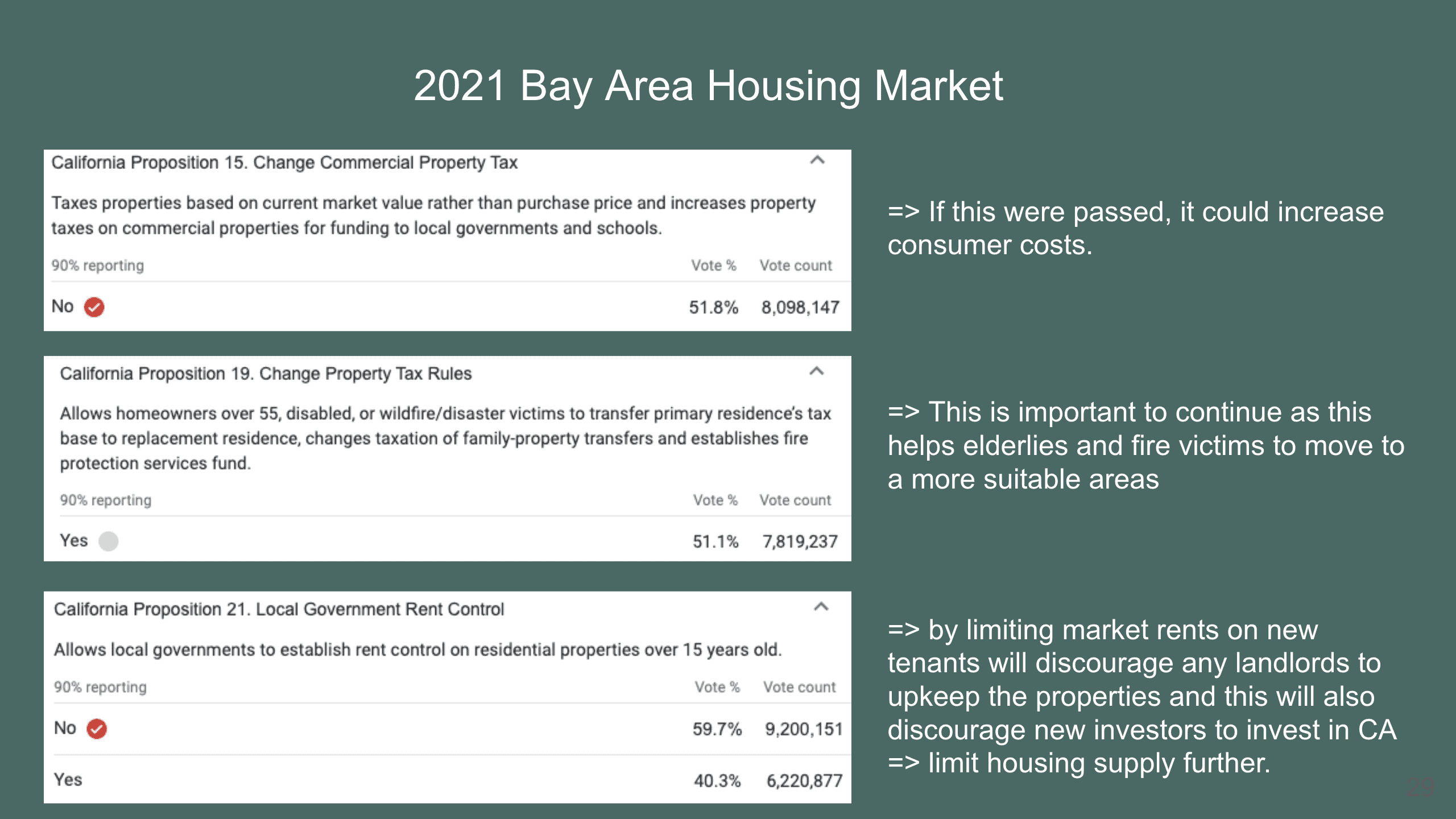 2021 Bay Area Housing Market

California Proposition 15. Change Commercial Property Tax

Taxes properties based on current market value rather than purchase price and increases property taxes on commercial properties for funding to local governments and schools.

| 90% reporting | Vote % | Vote count |
|---|---|---|
| No | 51.8% | 8,098,147 |

=> If this were passed, it could increase consumer costs.

California Proposition 19. Change Property Tax Rules

Allows homeowners over 55, disabled, or wildfire/disaster victims to transfer primary residence's tax base to replacement residence, changes taxation of family-property transfers and establishes fire protection services fund.

| 90% reporting | Vote % | Vote count |
|---|---|---|
| Yes | 51.1% | 7,819,237 |

=> This is important to continue as this helps elderlies and fire victims to move to a more suitable areas

California Proposition 21. Local Government Rent Control

Allows local governments to establish rent control on residential properties over 15 years old.

| 90% reporting | Vote % | Vote count |
|---|---|---|
| No | 59.7% | 9,200,151 |
| Yes | 40.3% | 6,220,877 |

=> by limiting market rents on new tenants will discourage any landlords to upkeep the properties and this will also discourage new investors to invest in CA => limit housing supply further.

29